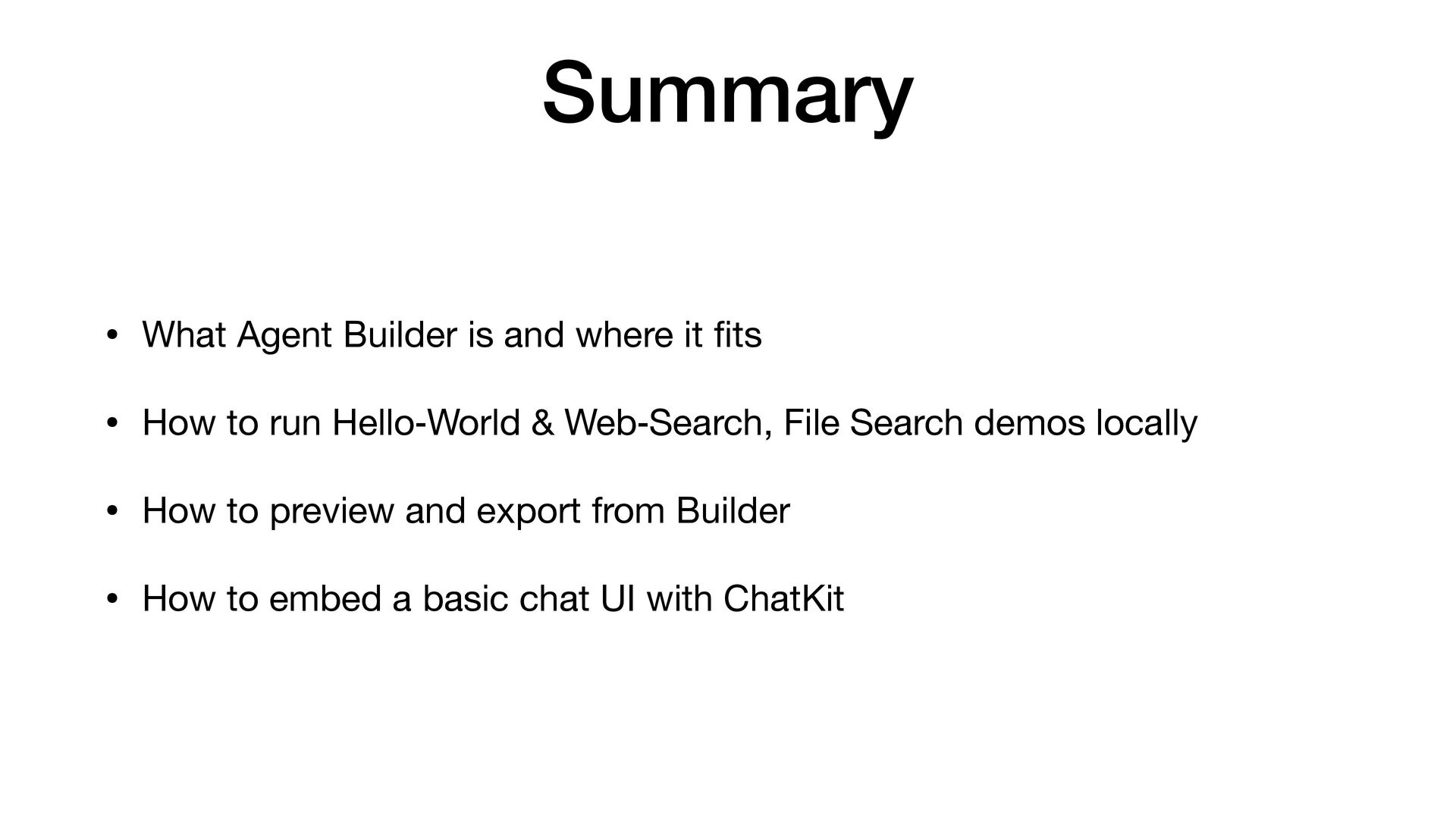 Summary

• What Agent Builder is and where it fits

• How to run Hello-World & Web-Search, File Search demos locally

• How to preview and export from Builder

• How to embed a basic chat UI with ChatKit